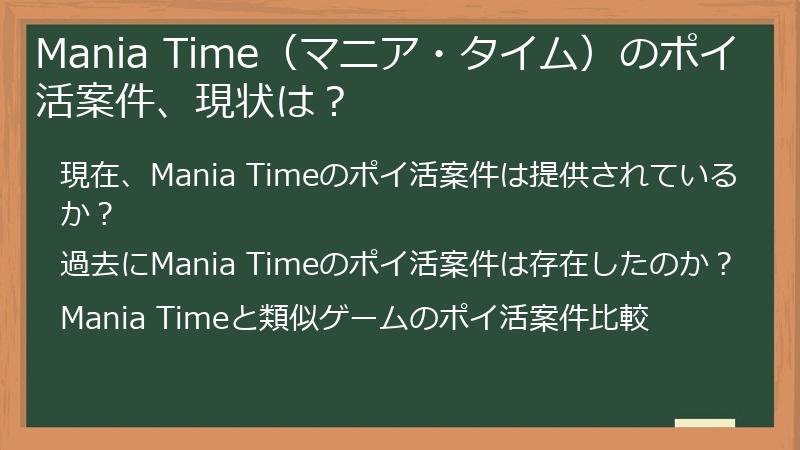 Mania Time（マニア・タイム）のポイ活案件、現状は？

現在、Mania Timeのポイ活案件は提供されているか？

過去にMania Timeのポイ活案件は存在したのか？

Mania Timeと類似ゲームのポイ活案件比較